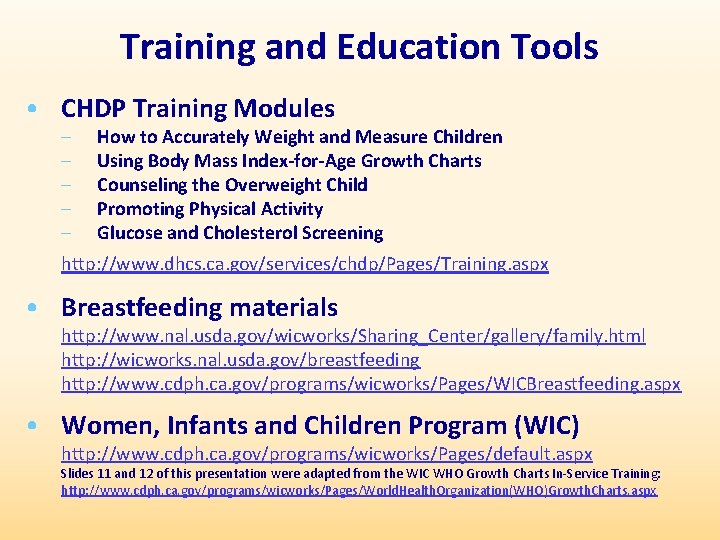 Training and Education Tools

• CHDP Training Modules
– How to Accurately Weight and Measure Children
– Using Body Mass Index-for-Age Growth Charts
– Counseling the Overweight Child
– Promoting Physical Activity
– Glucose and Cholesterol Screening

http://www.dhcs.ca.gov/services/chdp/Pages/Training.aspx

• Breastfeeding materials
http://www.nal.usda.gov/wicworks/Sharing_Center/gallery/family.html
http://wicworks.nal.usda.gov/breastfeeding
http://www.cdph.ca.gov/programs/wicworks/Pages/WICBreastfeeding.aspx

• Women, Infants and Children Program (WIC)
http://www.cdph.ca.gov/programs/wicworks/Pages/default.aspx
Slides 11 and 12 of this presentation were adapted from the WIC WHO Growth Charts In-Service Training: http://www.cdph.ca.gov/programs/wicworks/Pages/WorldHealthOrganization(WHO)GrowthCharts.aspx